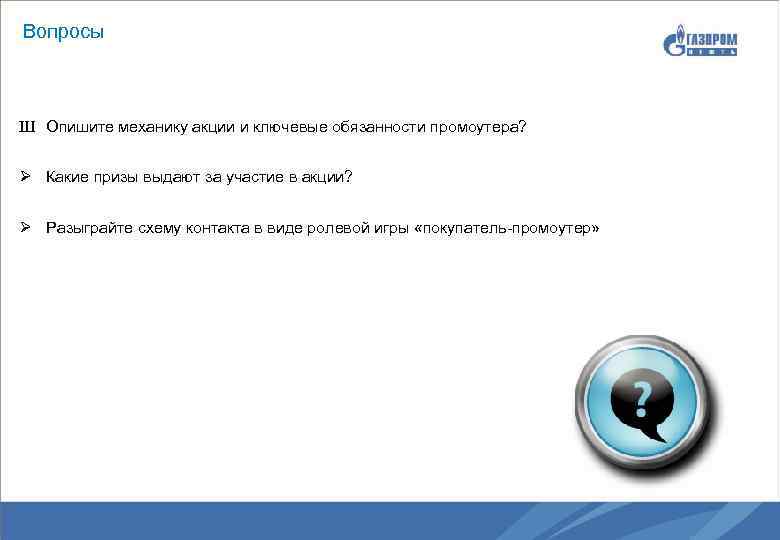 Вопросы

ГАЗПРОМ НЕФТЬ

Ш Опишите механику акции и ключевые обязанности промоутера?

➢ Какие призы выдают за участие в акции?

➢ Разыграйте схему контакта в виде ролевой игры «покупатель-промоутер»

?